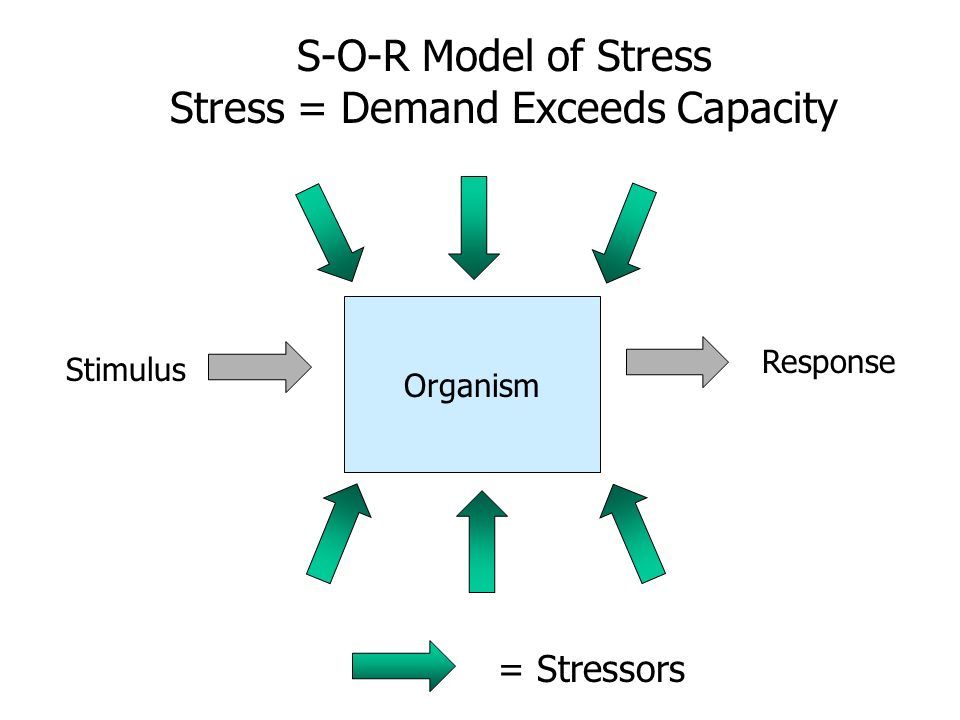 S-O-R Model of Stress
Stress = Demand Exceeds Capacity

Stimulus

Organism

Response

= Stressors